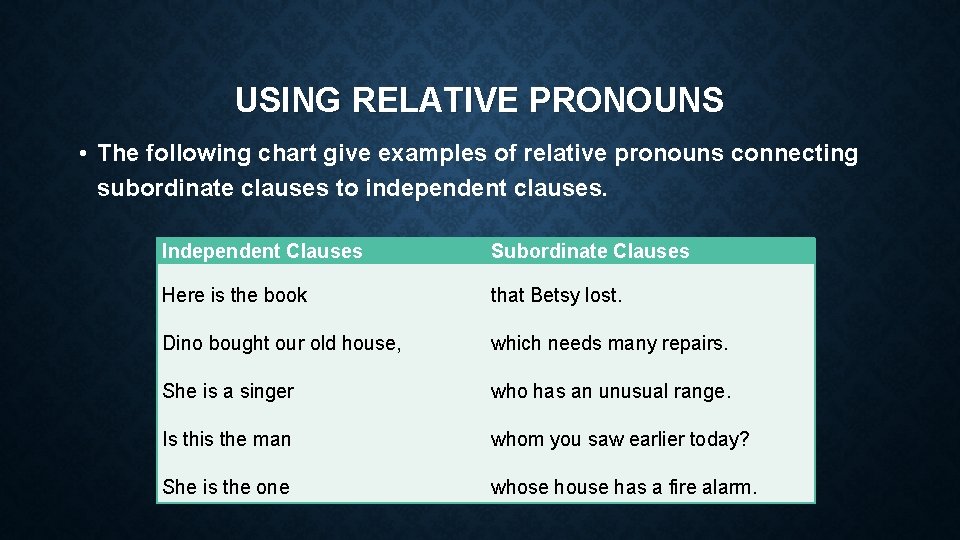 USING RELATIVE PRONOUNS

• The following chart give examples of relative pronouns connecting subordinate clauses to independent clauses.

| Independent Clauses | Subordinate Clauses |
|---|---|
| Here is the book | that Betsy lost. |
| Dino bought our old house, | which needs many repairs. |
| She is a singer | who has an unusual range. |
| Is this the man | whom you saw earlier today? |
| She is the one | whose house has a fire alarm. |